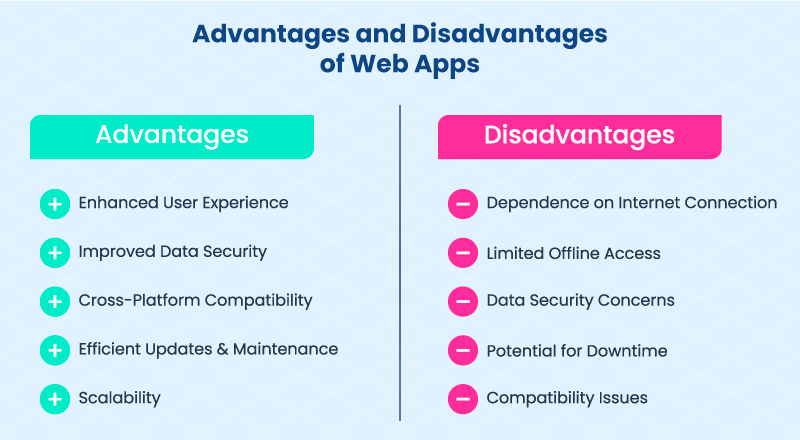 Advantages and Disadvantages of Web Apps

Advantages

+ Enhanced User Experience
+ Improved Data Security
+ Cross-Platform Compatibility
+ Efficient Updates & Maintenance
+ Scalability

Disadvantages

− Dependence on Internet Connection
− Limited Offline Access
− Data Security Concerns
− Potential for Downtime
− Compatibility Issues